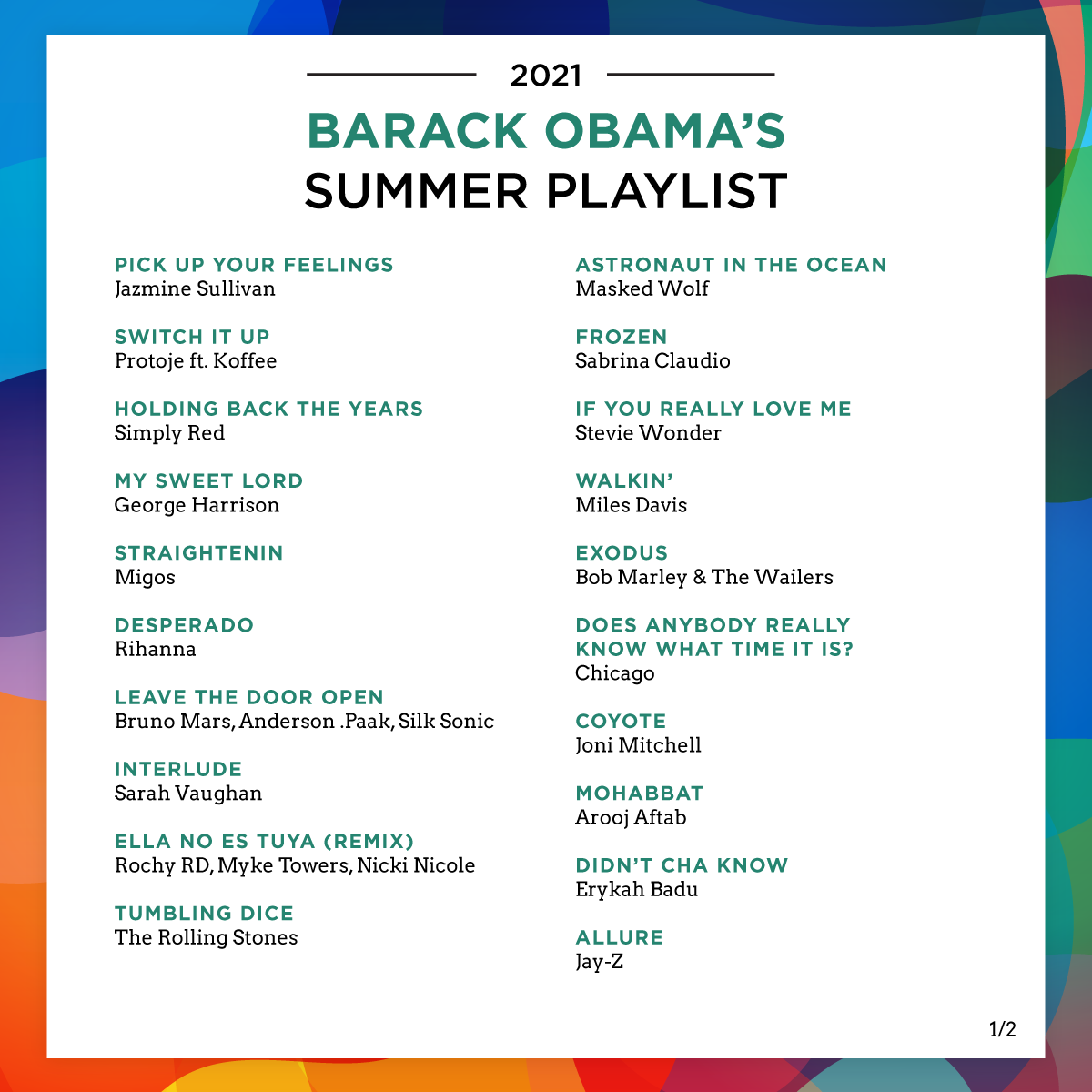 2021

BARACK OBAMA'S
SUMMER PLAYLIST

PICK UP YOUR FEELINGS
Jazmine Sullivan

SWITCH IT UP
Protoje ft. Koffee

HOLDING BACK THE YEARS
Simply Red

MY SWEET LORD
George Harrison

STRAIGHTENIN
Migos

DESPERADO
Rihanna

LEAVE THE DOOR OPEN
Bruno Mars, Anderson .Paak, Silk Sonic

INTERLUDE
Sarah Vaughan

ELLA NO ES TUYA (REMIX)
Rochy RD, Myke Towers, Nicki Nicole

TUMBLING DICE
The Rolling Stones

ASTRONAUT IN THE OCEAN
Masked Wolf

FROZEN
Sabrina Claudio

IF YOU REALLY LOVE ME
Stevie Wonder

WALKIN'
Miles Davis

EXODUS
Bob Marley & The Wailers

DOES ANYBODY REALLY KNOW WHAT TIME IT IS?
Chicago

COYOTE
Joni Mitchell

MOHABBAT
Arooj Aftab

DIDN'T CHA KNOW
Erykah Badu

ALLURE
Jay-Z

1/2